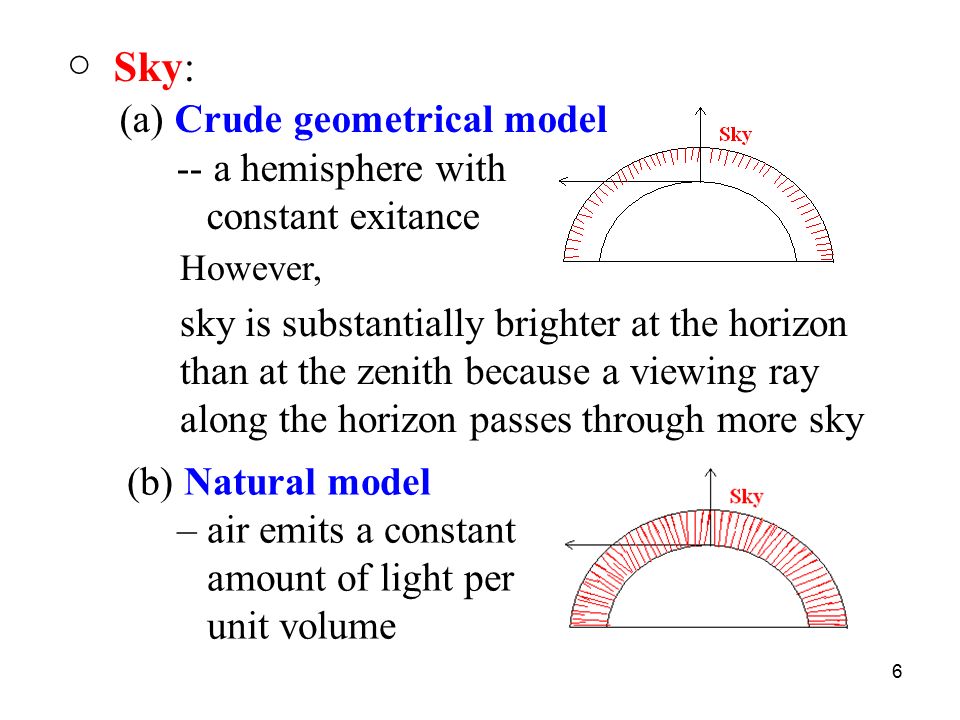 ○ Sky:

(a) Crude geometrical model

-- a hemisphere with constant exitance

Sky

However,

sky is substantially brighter at the horizon than at the zenith because a viewing ray along the horizon passes through more sky

(b) Natural model

– air emits a constant amount of light per unit volume

Sky

6